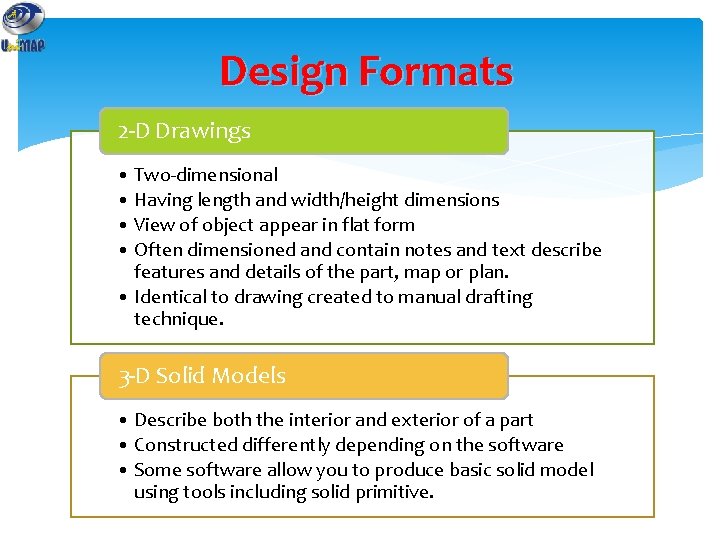 UniMAP

Design Formats

2-D Drawings

• Two-dimensional
• Having length and width/height dimensions
• View of object appear in flat form
• Often dimensioned and contain notes and text describe features and details of the part, map or plan.
• Identical to drawing created to manual drafting technique.

3-D Solid Models

• Describe both the interior and exterior of a part
• Constructed differently depending on the software
• Some software allow you to produce basic solid model using tools including solid primitive.